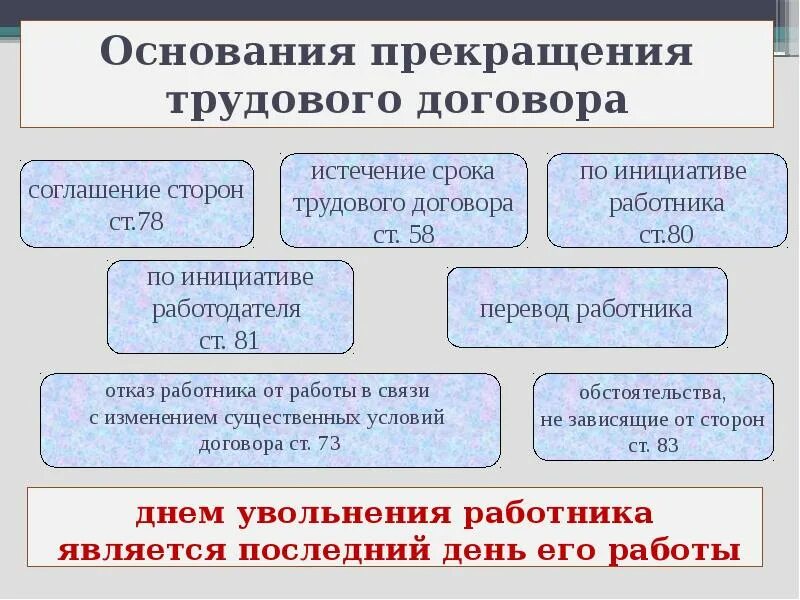 Основания прекращения трудового договора

соглашение сторон ст.78

истечение срока трудового договора ст. 58

по инициативе работника ст.80

по инициативе работодателя ст. 81

перевод работника

отказ работника от работы в связи с изменением существенных условий договора ст. 73

обстоятельства, не зависящие от сторон ст. 83

днем увольнения работника является последний день его работы